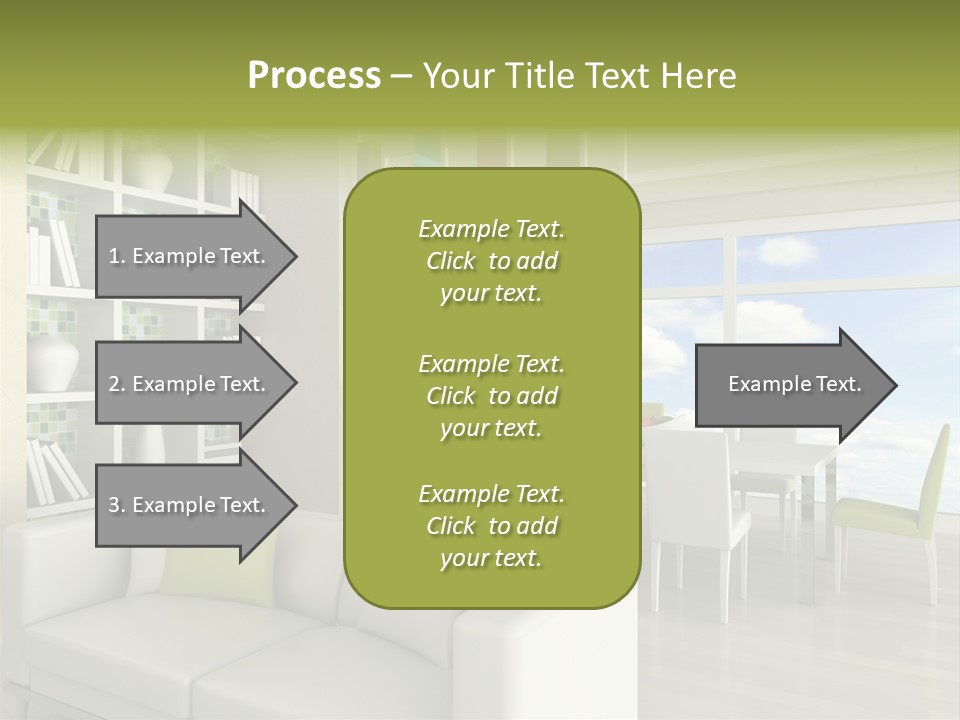 Process – Your Title Text Here

1. Example Text.

2. Example Text.

3. Example Text.

Example Text. Click to add your text.

Example Text. Click to add your text.

Example Text. Click to add your text.

Example Text.